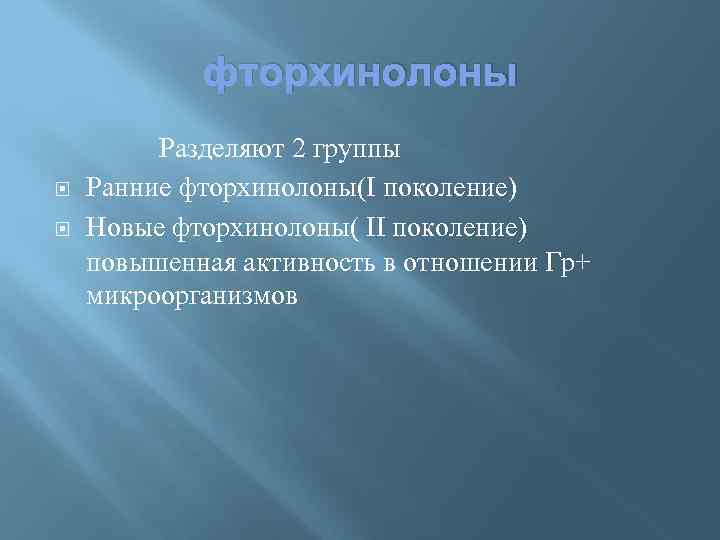 фторхинолоны

Разделяют 2 группы

Ранние фторхинолоны(I поколение)

Новые фторхинолоны( II поколение) повышенная активность в отношении Гр+ микроорганизмов